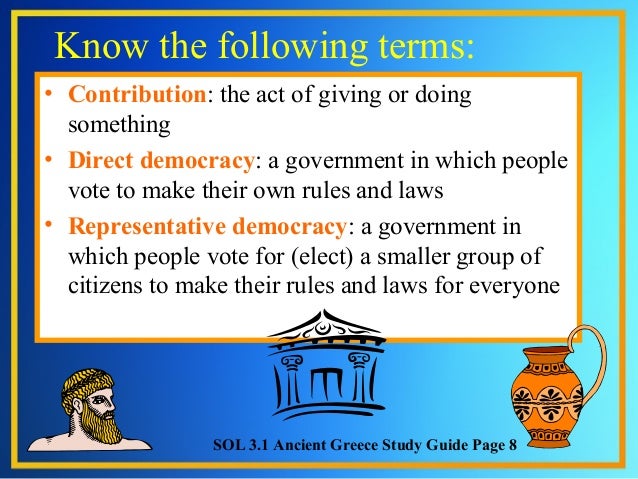 Know the following terms:

• Contribution: the act of giving or doing something

• Direct democracy: a government in which people vote to make their own rules and laws

• Representative democracy: a government in which people vote for (elect) a smaller group of citizens to make their rules and laws for everyone

SOL 3.1 Ancient Greece Study Guide Page 8